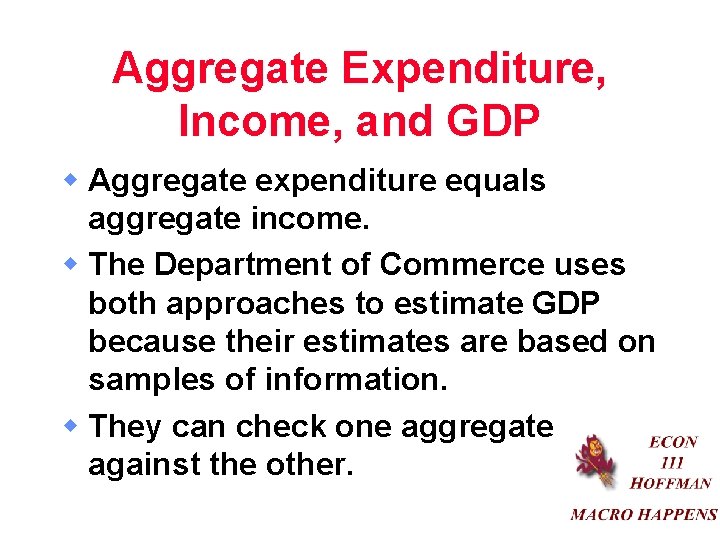 Aggregate Expenditure, Income, and GDP

Aggregate expenditure equals aggregate income.

The Department of Commerce uses both approaches to estimate GDP because their estimates are based on samples of information.

They can check one aggregate against the other.

ECON
111
HOFFMAN

MACRO HAPPENS